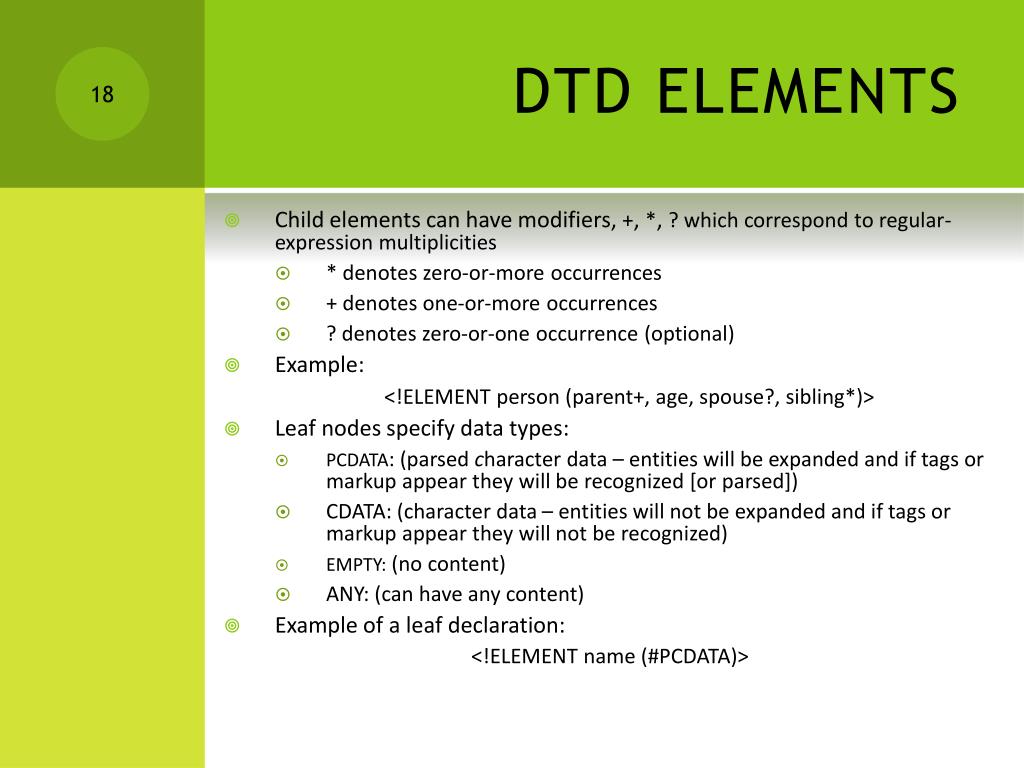 18

DTD ELEMENTS

Child elements can have modifiers, +, *, ? which correspond to regular-expression multiplicities

* denotes zero-or-more occurrences

+ denotes one-or-more occurrences

? denotes zero-or-one occurrence (optional)

Example:

<!ELEMENT person (parent+, age, spouse?, sibling*)>

Leaf nodes specify data types:

PCDATA: (parsed character data – entities will be expanded and if tags or markup appear they will be recognized [or parsed])

CDATA: (character data – entities will not be expanded and if tags or markup appear they will not be recognized)

EMPTY: (no content)

ANY: (can have any content)

Example of a leaf declaration:

<!ELEMENT name (#PCDATA)>